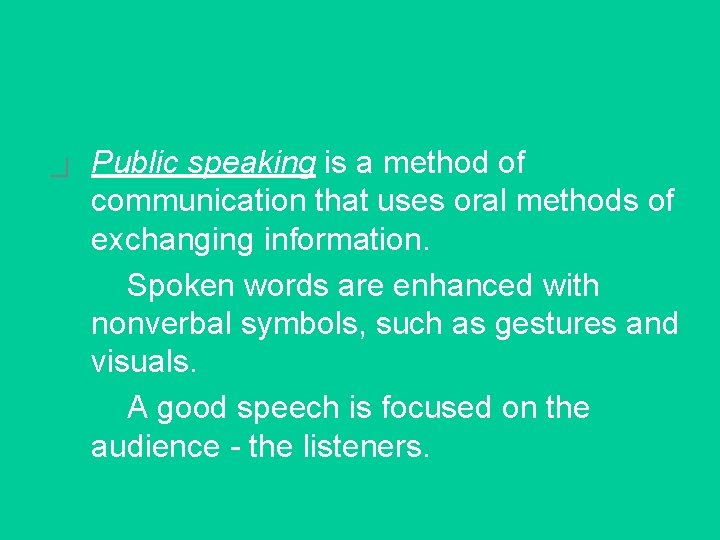 Public speaking is a method of communication that uses oral methods of exchanging information.

Spoken words are enhanced with nonverbal symbols, such as gestures and visuals.

A good speech is focused on the audience - the listeners.